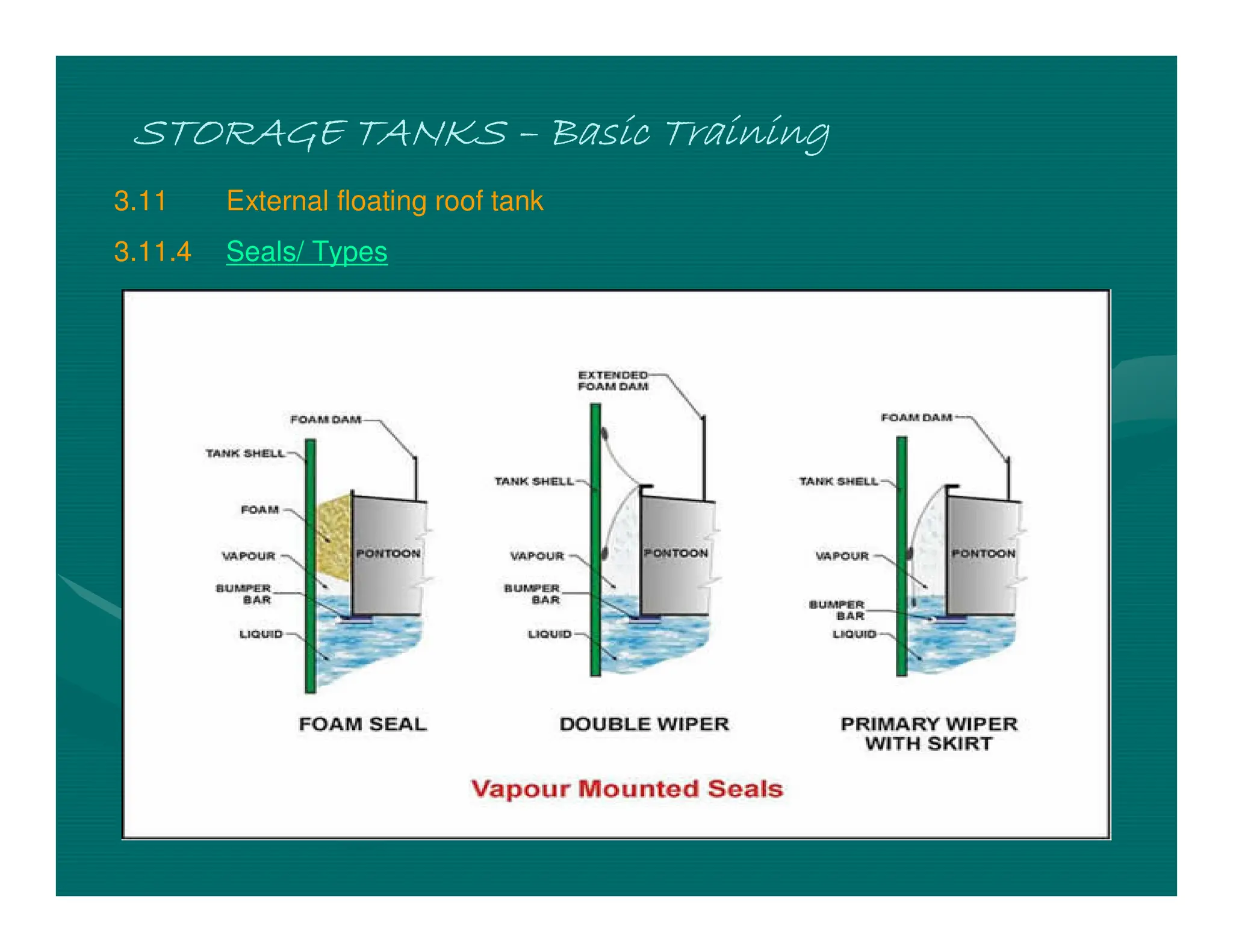 STORAGE TANKS – Basic Training

3.11 External floating roof tank

3.11.4 Seals/ Types

FOAM DAM
TANK SHELL
FOAM
VAPOUR
BUMPER BAR
LIQUID
PONTOON

FOAM SEAL

EXTENDED FOAM DAM
TANK SHELL
VAPOUR
BUMPER BAR
LIQUID
PONTOON

DOUBLE WIPER

FOAM DAM
TANK SHELL
VAPOUR
BUMPER BAR
LIQUID
PONTOON

PRIMARY WIPER WITH SKIRT

Vapour Mounted Seals